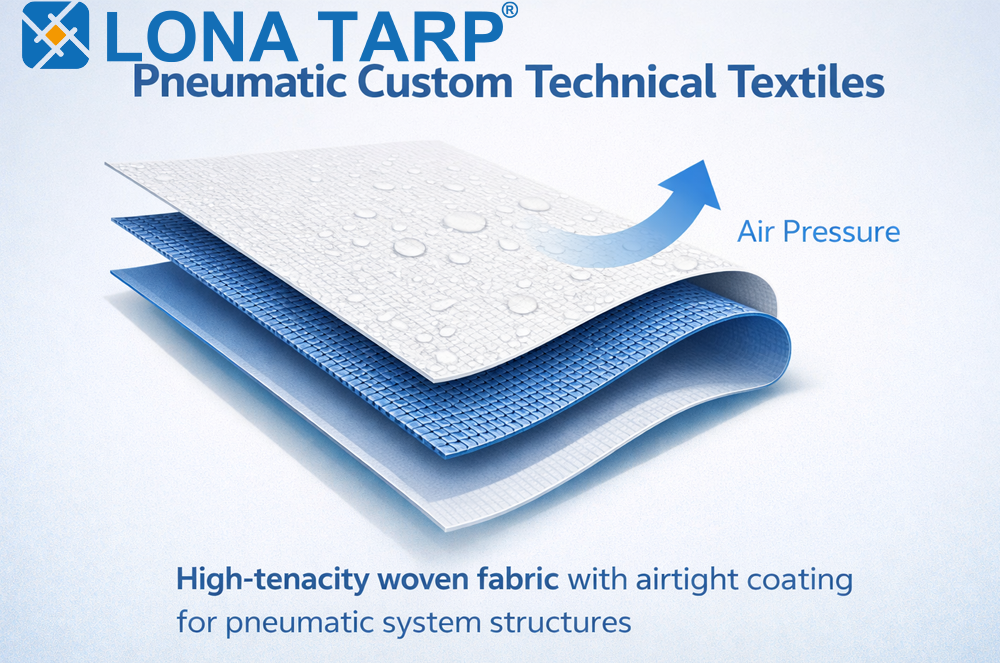 LONA TARP®
Pneumatic Custom Technical Textiles

Air Pressure

High-tenacity woven fabric with airtight coating for pneumatic system structures